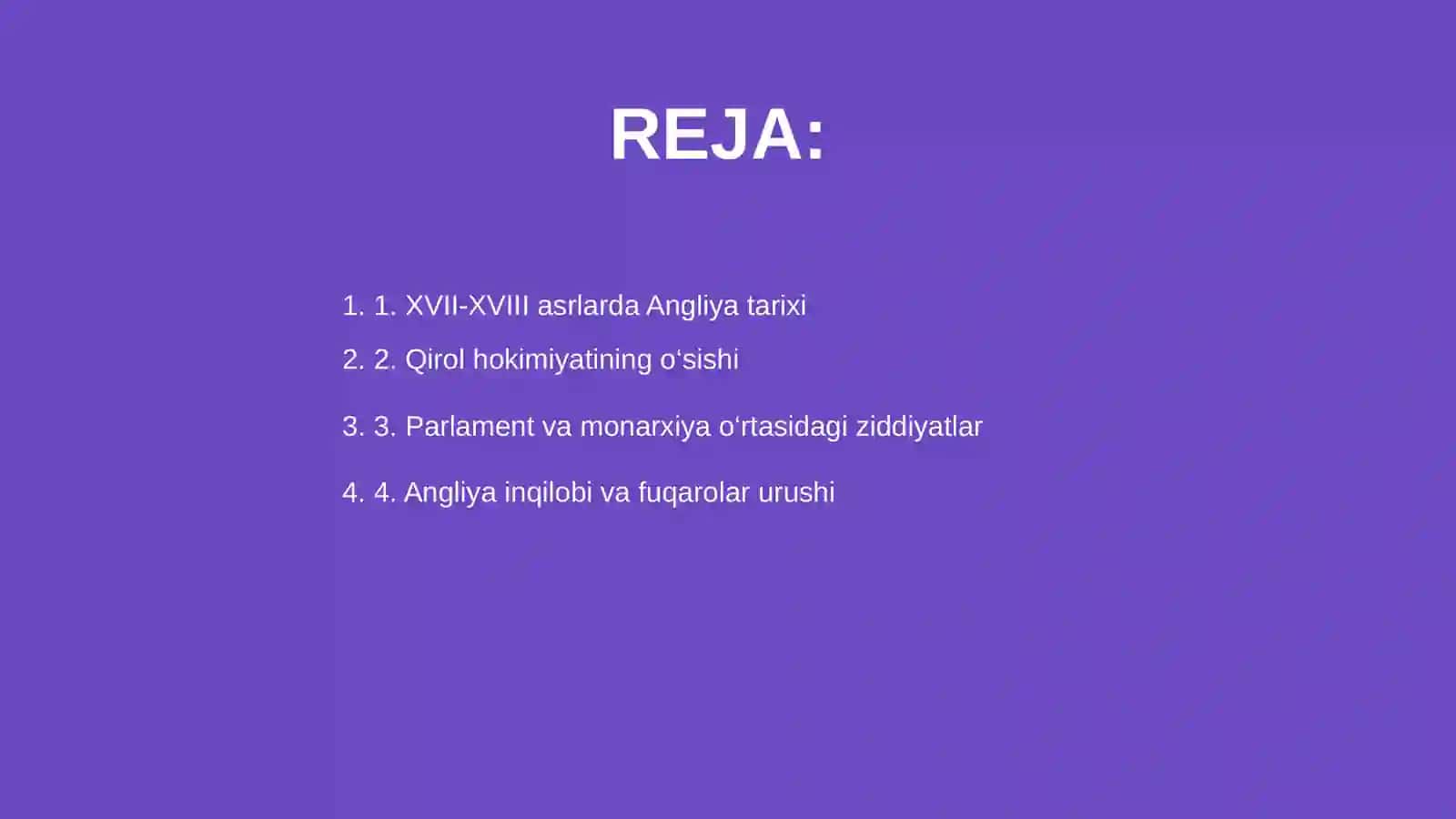 REJA:

1. 1. XVII-XVIII asrlarda Angliya tarixi

2. 2. Qirol hokimiyatining o‘sishi

3. 3. Parlament va monarxiya o‘rtasidagi ziddiyatlar

4. 4. Angliya inqilobi va fuqarolar urushi